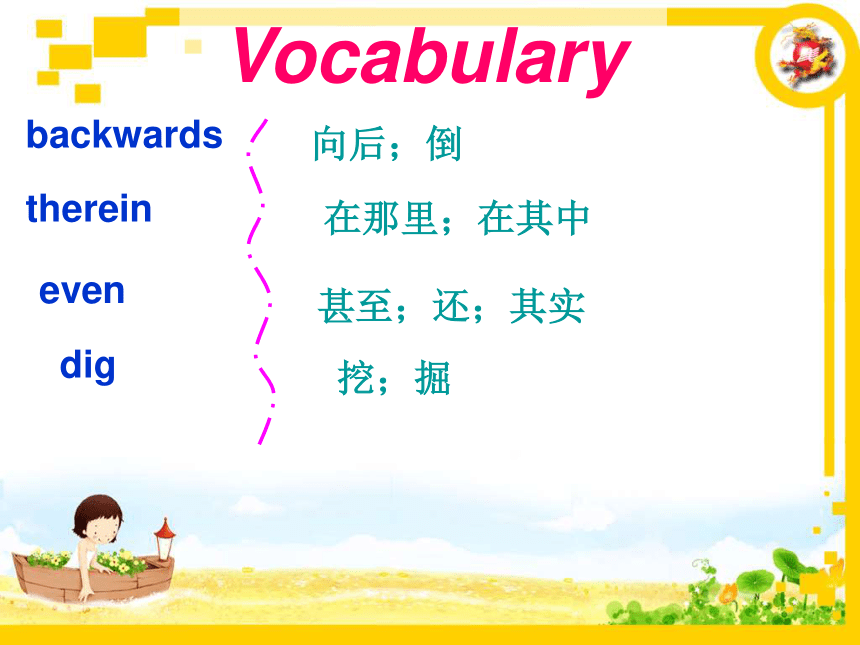 Vocabulary

backwards
therein
even
dig

向后；倒
在那里；在其中
甚至；还；其实
挖；掘